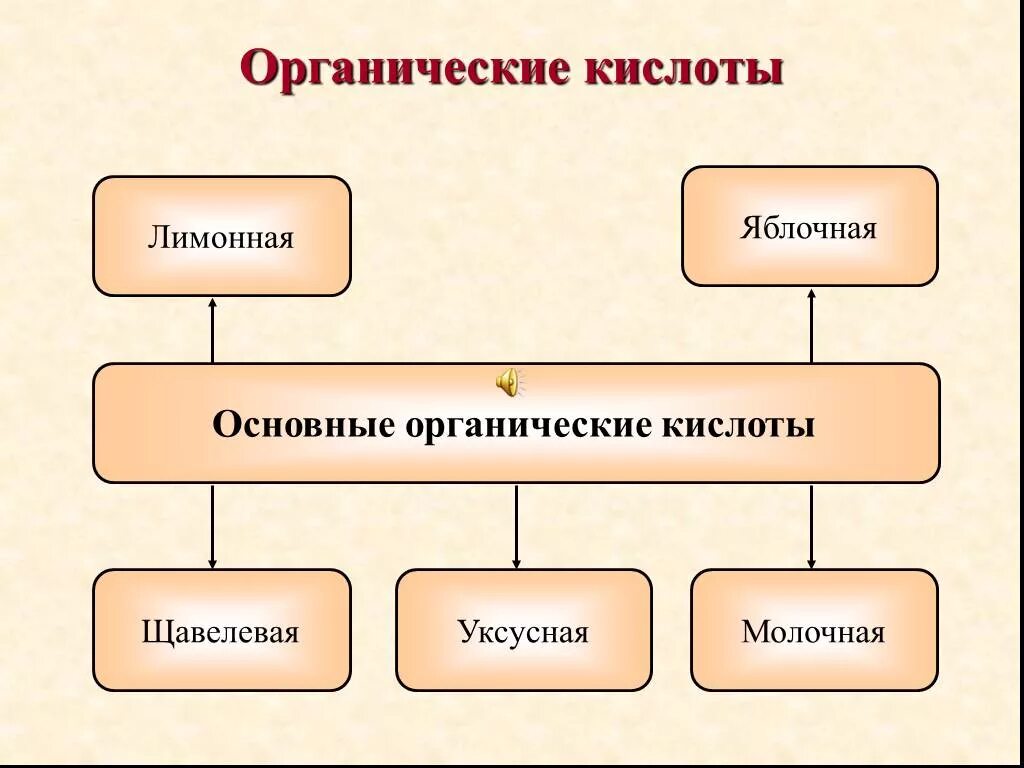 Органические кислоты

Лимонная

Яблочная

Основные органические кислоты

Щавелевая

Уксусная

Молочная